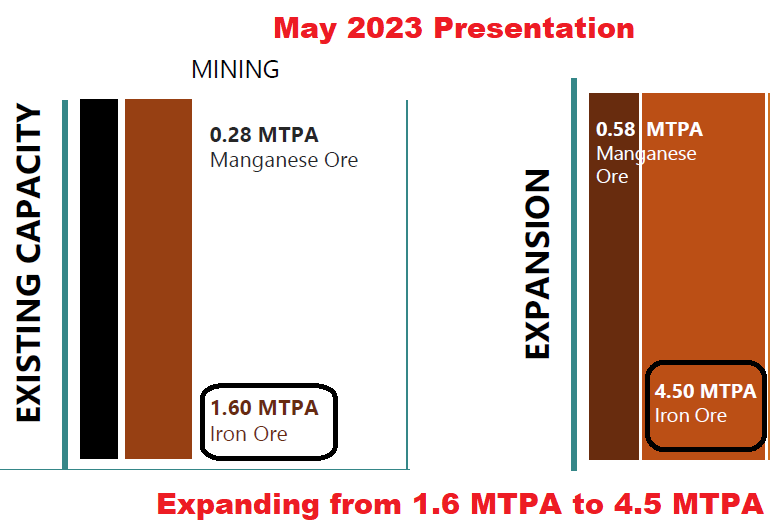 May 2023 Presentation

MINING

EXISTING CAPACITY

0.28 MTPA
Manganese Ore

1.60 MTPA
Iron Ore

EXPANSION

0.58 MTPA
Manganese Ore

4.50 MTPA
Iron Ore

Expanding from 1.6 MTPA to 4.5 MTPA